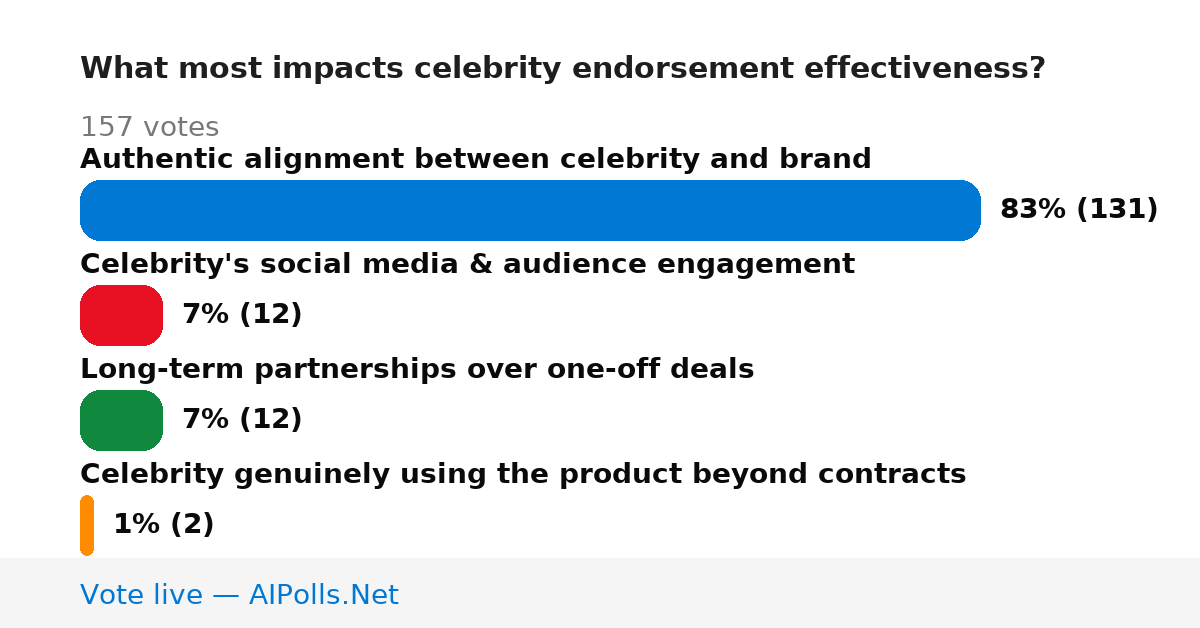 What most impacts celebrity endorsement effectiveness?

157 votes

Authentic alignment between celebrity and brand

83% (131)

Celebrity's social media & audience engagement

7% (12)

Long-term partnerships over one-off deals

7% (12)

Celebrity genuinely using the product beyond contracts

1% (2)

Vote live — AIPolls.Net